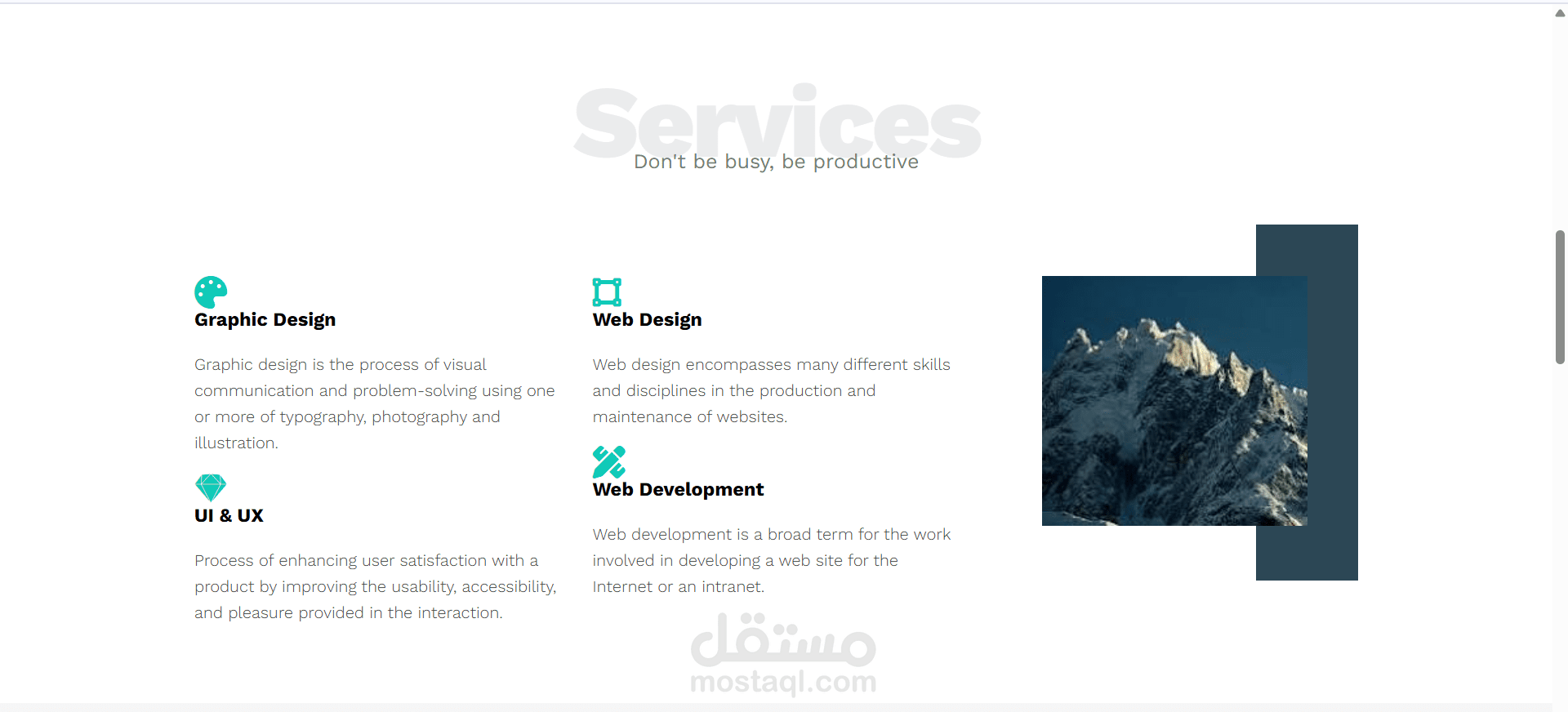 Services

Don't be busy, be productive

Graphic Design

Graphic design is the process of visual communication and problem-solving using one or more of typography, photography and illustration.

UI & UX

Process of enhancing user satisfaction with a product by improving the usability, accessibility, and pleasure provided in the interaction.

Web Design

Web design encompasses many different skills and disciplines in the production and maintenance of websites.

Web Development

Web development is a broad term for the work involved in developing a web site for the Internet or an intranet.

مستقل
mostaql.com